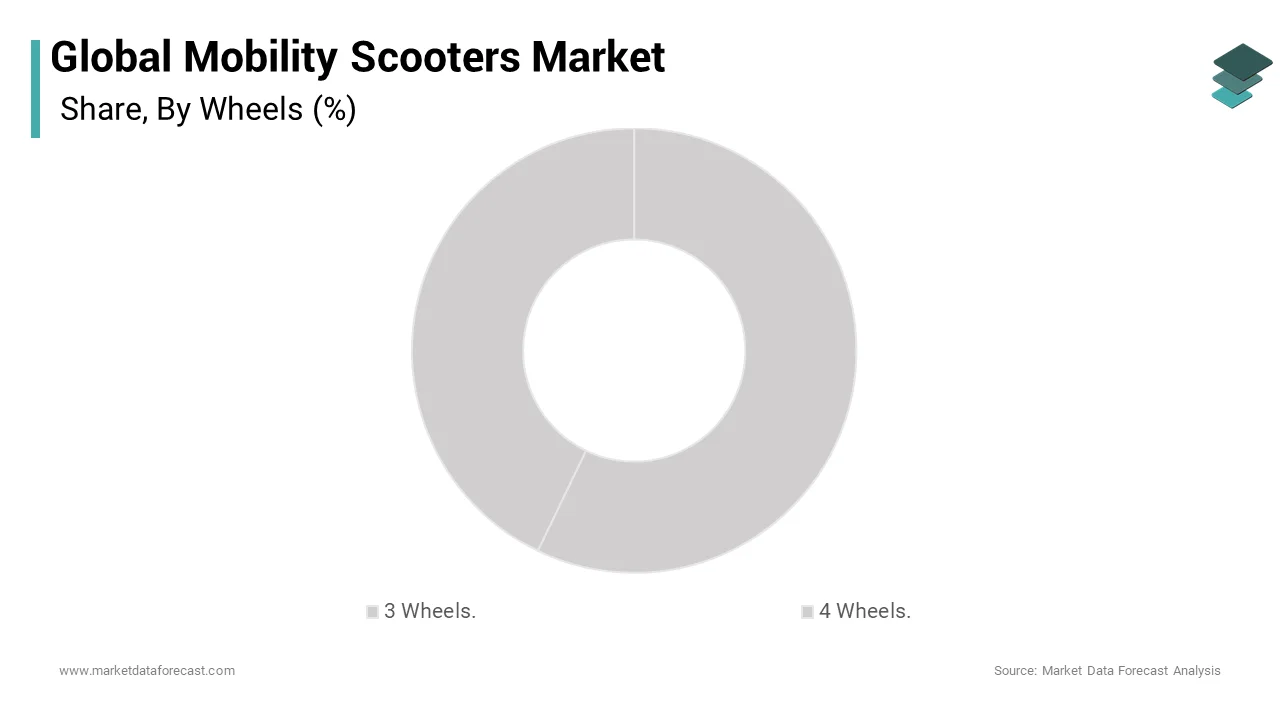 Global Mobility Scooters Market
Share, By Wheels (%)

3 Wheels.
4 Wheels.

www.marketdataforecast.com
Source: Market Data Forecast Analysis